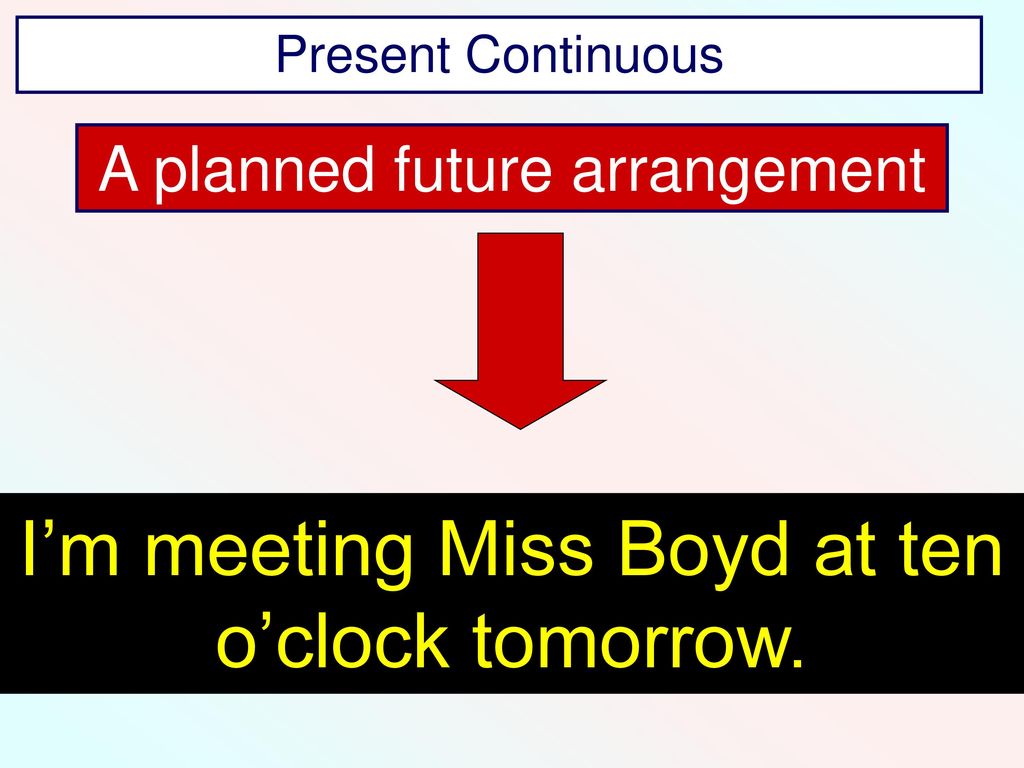 Present Continuous

A planned future arrangement

I’m meeting Miss Boyd at ten o’clock tomorrow.